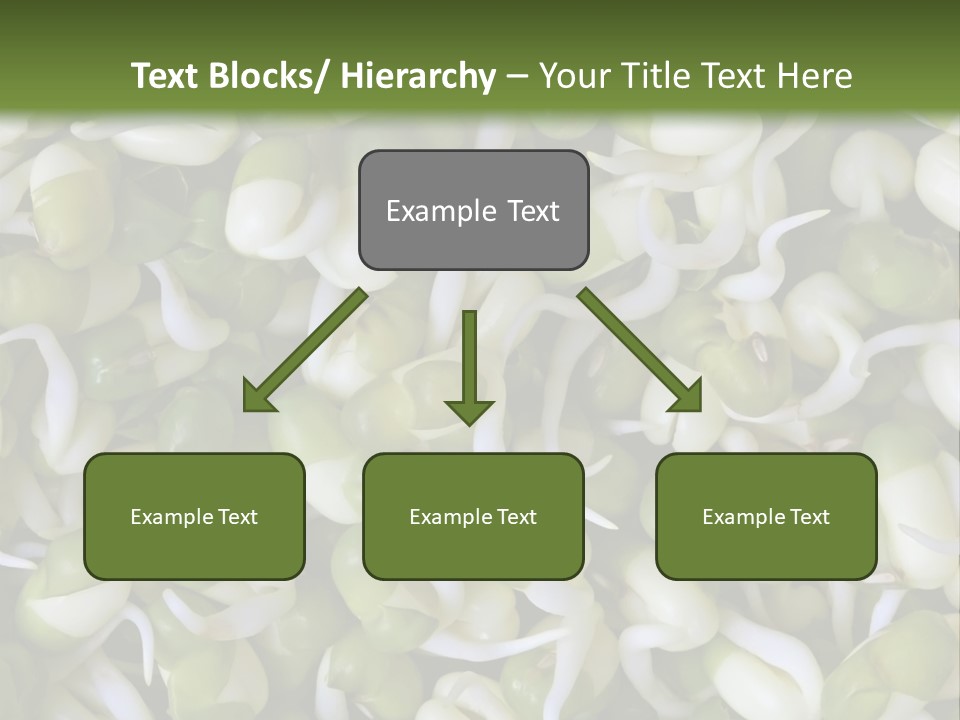 Text Blocks/ Hierarchy – Your Title Text Here

Example Text

Example Text

Example Text

Example Text